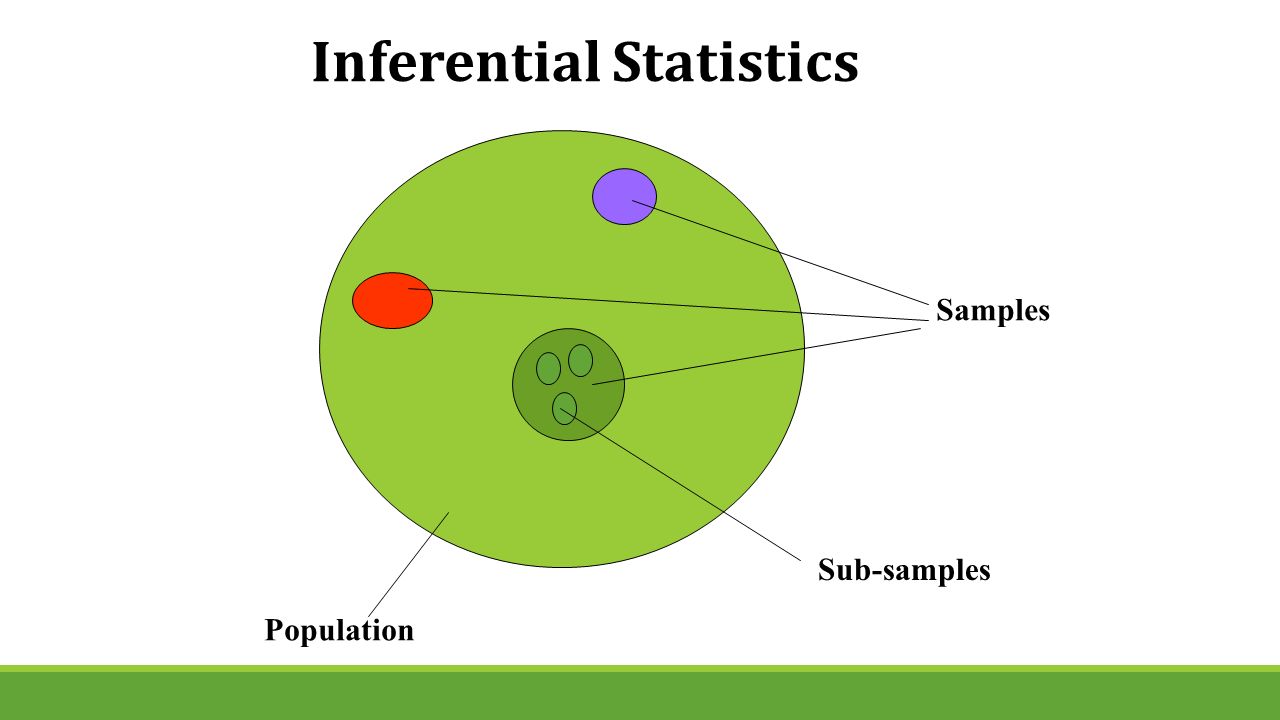 Inferential Statistics

Samples

Sub-samples

Population